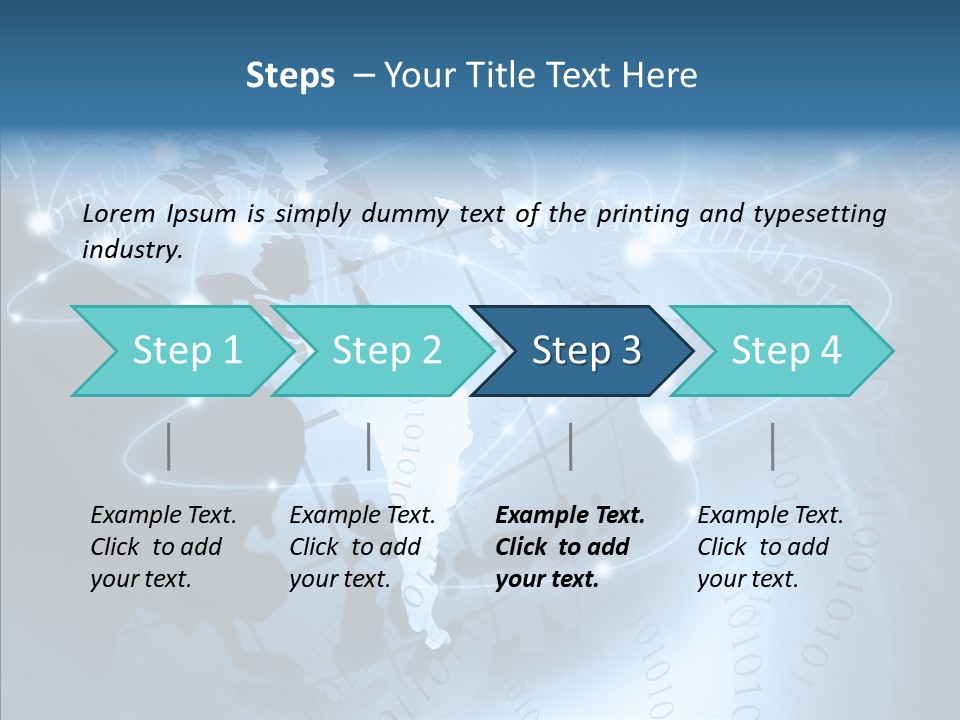 Steps – Your Title Text Here

Lorem Ipsum is simply dummy text of the printing and typesetting industry.

Step 1

Step 2

Step 3

Step 4

Example Text. Click to add your text.

Example Text. Click to add your text.

Example Text. Click to add your text.

Example Text. Click to add your text.